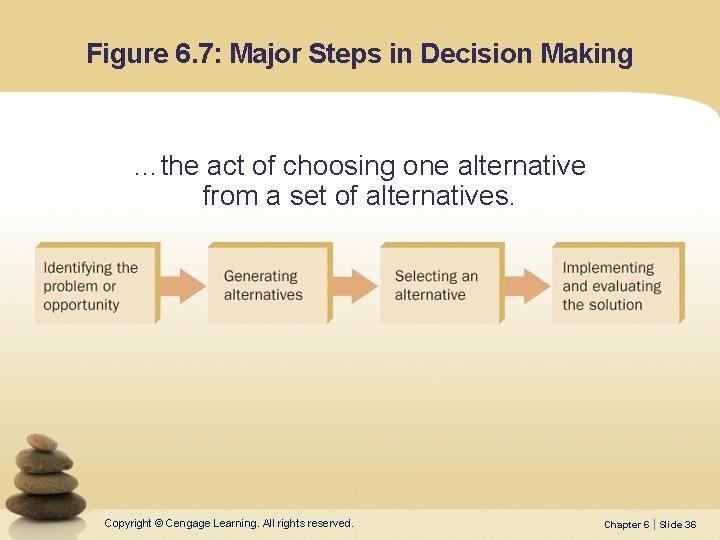 Figure 6.7: Major Steps in Decision Making

…the act of choosing one alternative from a set of alternatives.

Identifying the problem or opportunity

Generating alternatives

Selecting an alternative

Implementing and evaluating the solution

Copyright © Cengage Learning. All rights reserved.

Chapter 6 | Slide 36